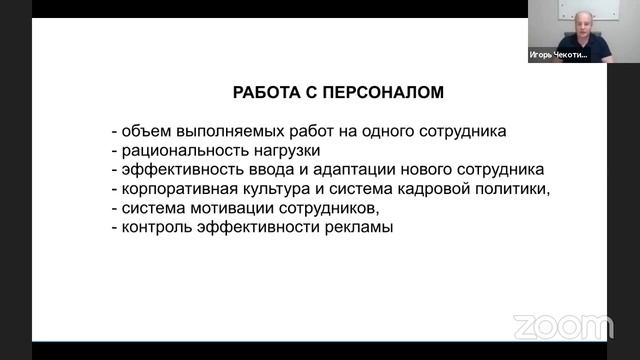 Игорь Чекоти...

РАБОТА С ПЕРСОНАЛОМ

- объем выполняемых работ на одного сотрудника
- рациональность нагрузки
- эффективность ввода и адаптации нового сотрудника
- корпоративная культура и система кадровой политики,
- система мотивации сотрудников,
- контроль эффективности рекламы

zoom